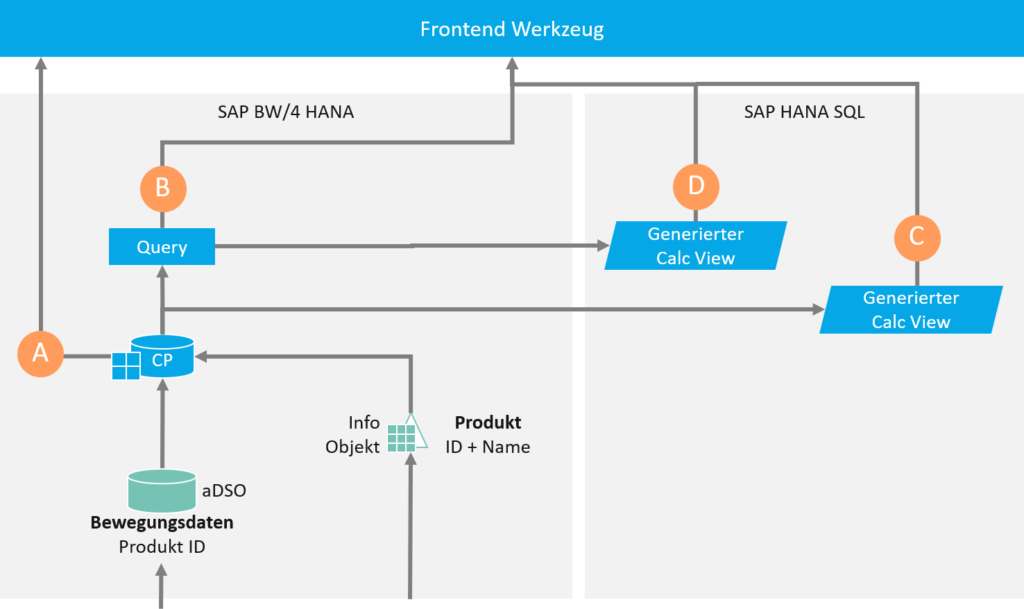 Frontend Werkzeug

SAP BW/4 HANA

SAP HANA SQL

B

D

Query

Generierter Calc View

C

Generierter Calc View

A

CP

Info Objekt

**Produkt**
ID + Name

aDSO

**Bewegungsdaten**
Produkt ID